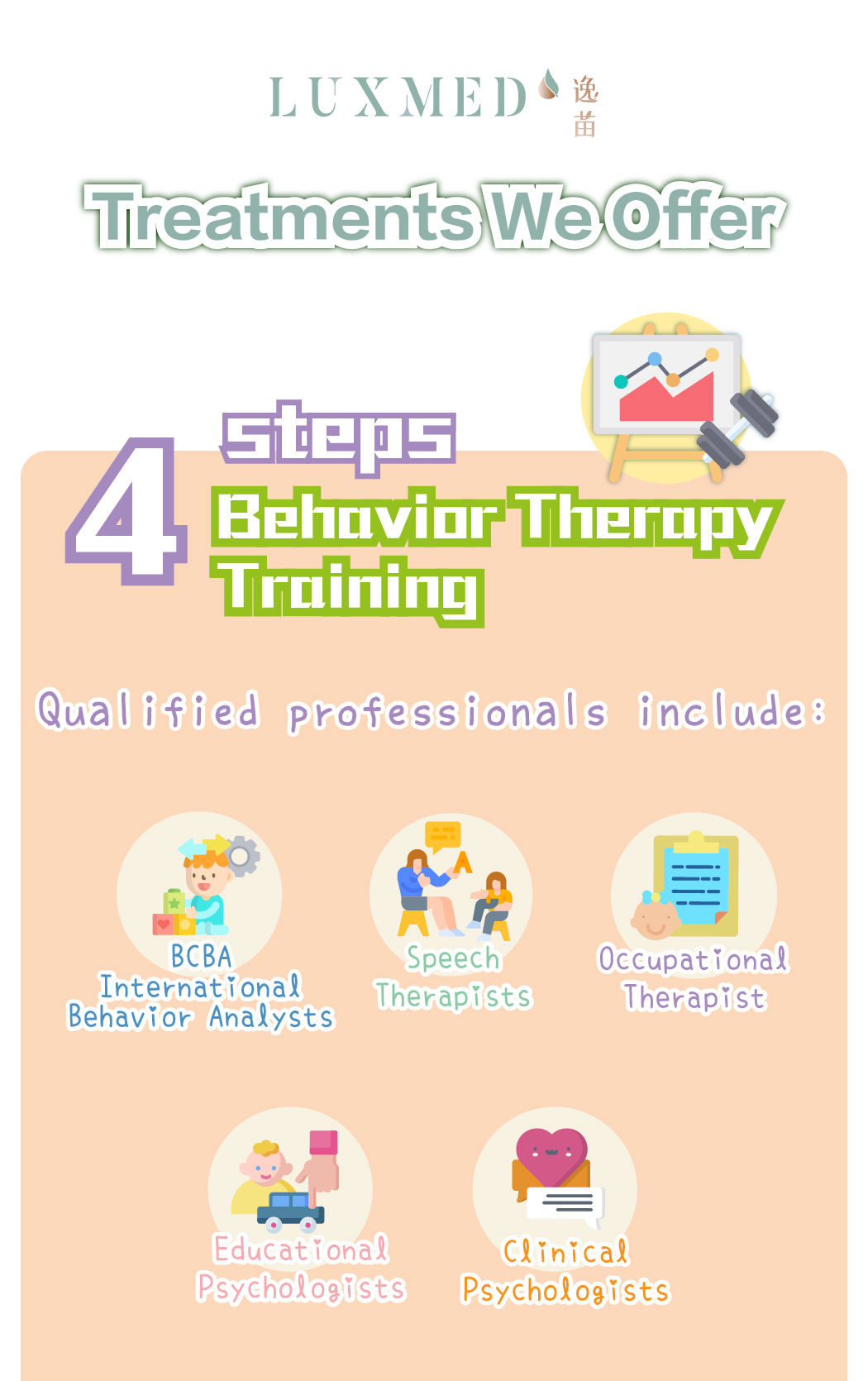 LUXMED 逸苗

Treatments We Offer

4 steps
Behavior Therapy Training

Qualified professionals include:

BCBA
International Behavior Analysts

Speech Therapists

Occupational Therapist

Educational Psychologists

Clinical Psychologists